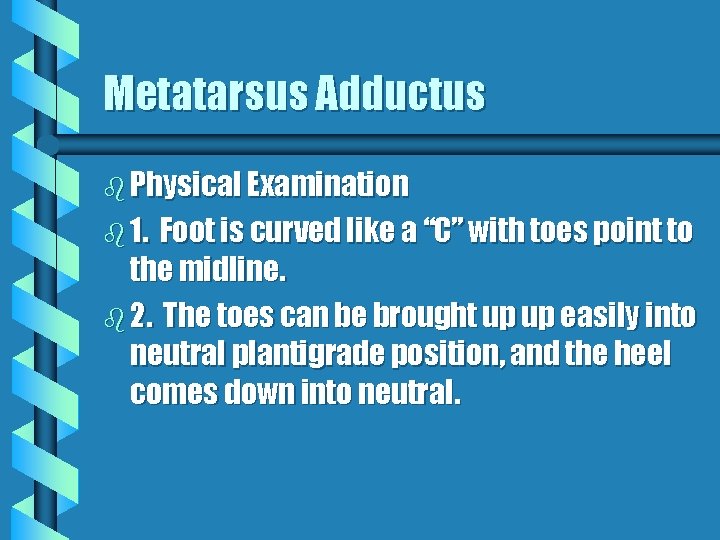 Metatarsus Adductus

Physical Examination

1. Foot is curved like a “C” with toes point to the midline.

2. The toes can be brought up up easily into neutral plantigrade position, and the heel comes down into neutral.